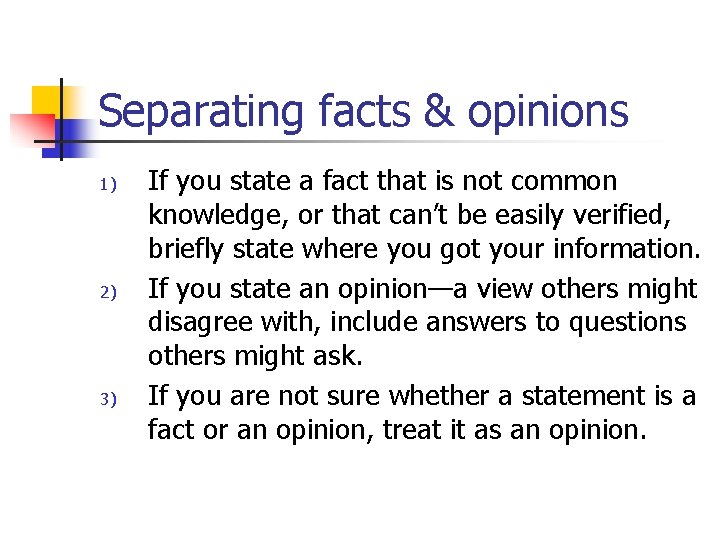 Separating facts & opinions

1) If you state a fact that is not common knowledge, or that can't be easily verified, briefly state where you got your information.

2) If you state an opinion—a view others might disagree with, include answers to questions others might ask.

3) If you are not sure whether a statement is a fact or an opinion, treat it as an opinion.